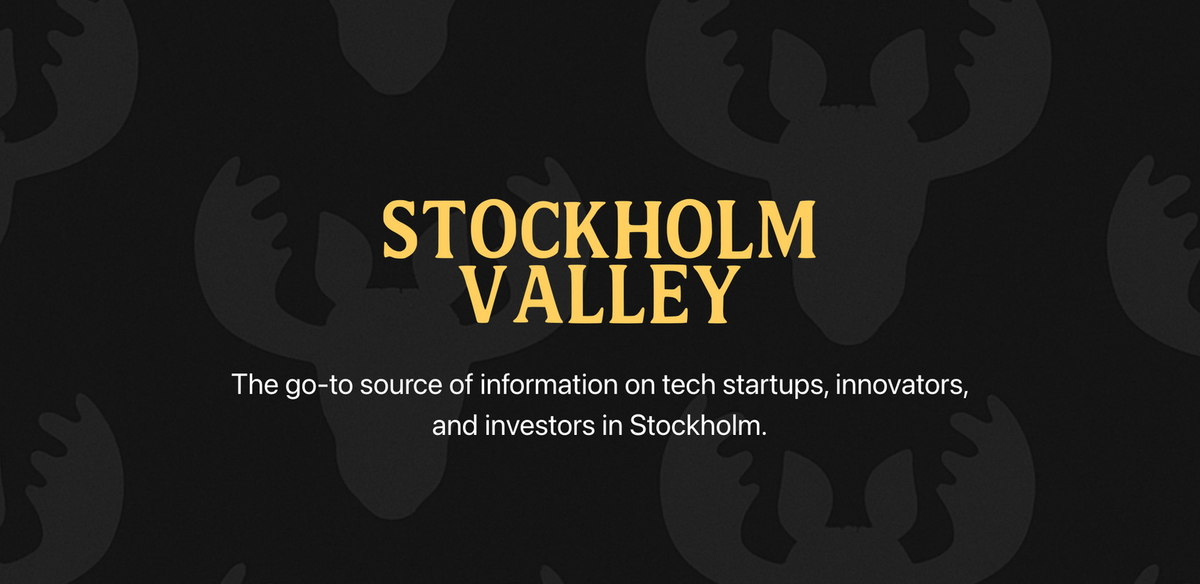 STOCKHOLM VALLEY

The go-to source of information on tech startups, innovators, and investors in Stockholm.